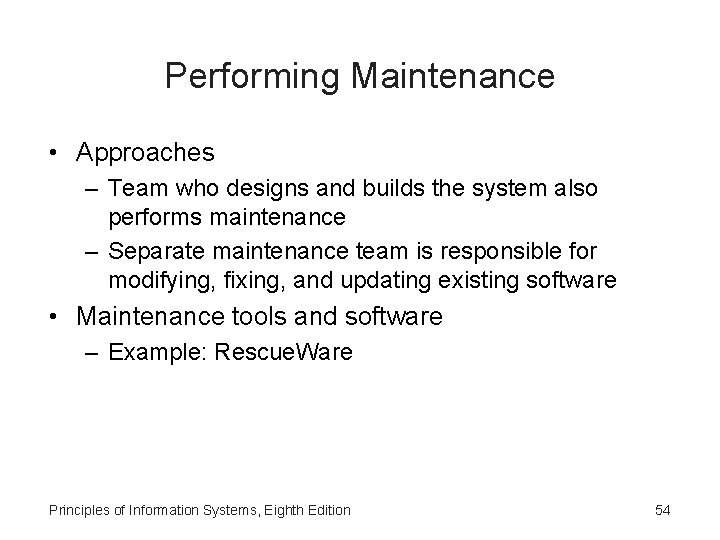 Performing Maintenance

• Approaches
– Team who designs and builds the system also performs maintenance
– Separate maintenance team is responsible for modifying, fixing, and updating existing software
• Maintenance tools and software
– Example: RescueWare

Principles of Information Systems, Eighth Edition

54